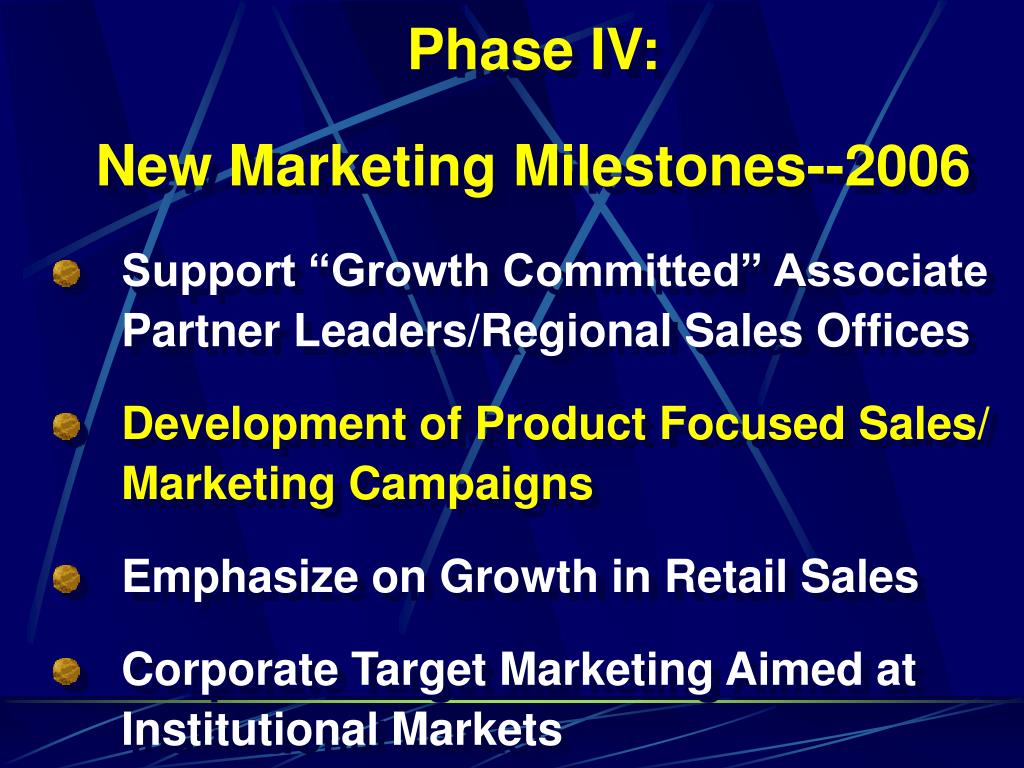 Phase IV:

New Marketing Milestones--2006

Support “Growth Committed” Associate Partner Leaders/Regional Sales Offices

Development of Product Focused Sales/ Marketing Campaigns

Emphasize on Growth in Retail Sales

Corporate Target Marketing Aimed at Institutional Markets